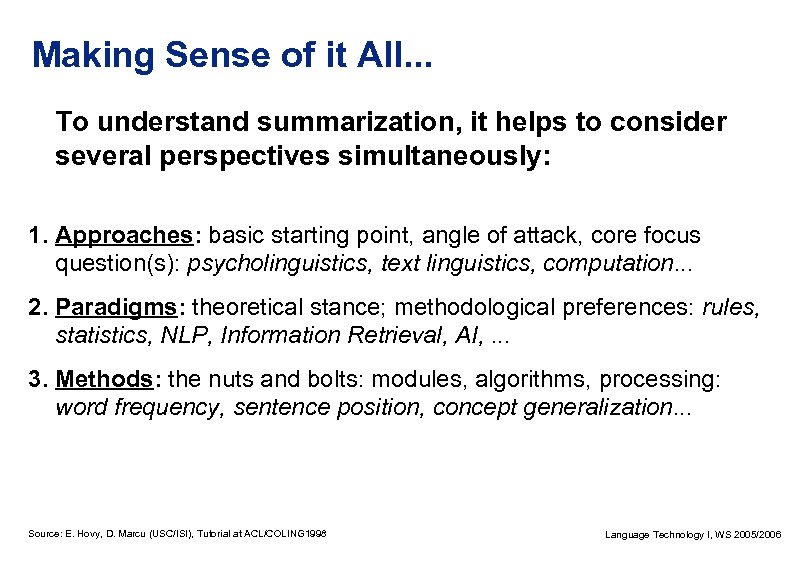 Making Sense of it All...

To understand summarization, it helps to consider several perspectives simultaneously:

1. Approaches: basic starting point, angle of attack, core focus question(s): psycholinguistics, text linguistics, computation...

2. Paradigms: theoretical stance; methodological preferences: rules, statistics, NLP, Information Retrieval, AI, ...

3. Methods: the nuts and bolts: modules, algorithms, processing: word frequency, sentence position, concept generalization...

Source: E. Hovy, D. Marcu (USC/ISI), Tutorial at ACL/COLING1998

Language Technology I, WS 2005/2006